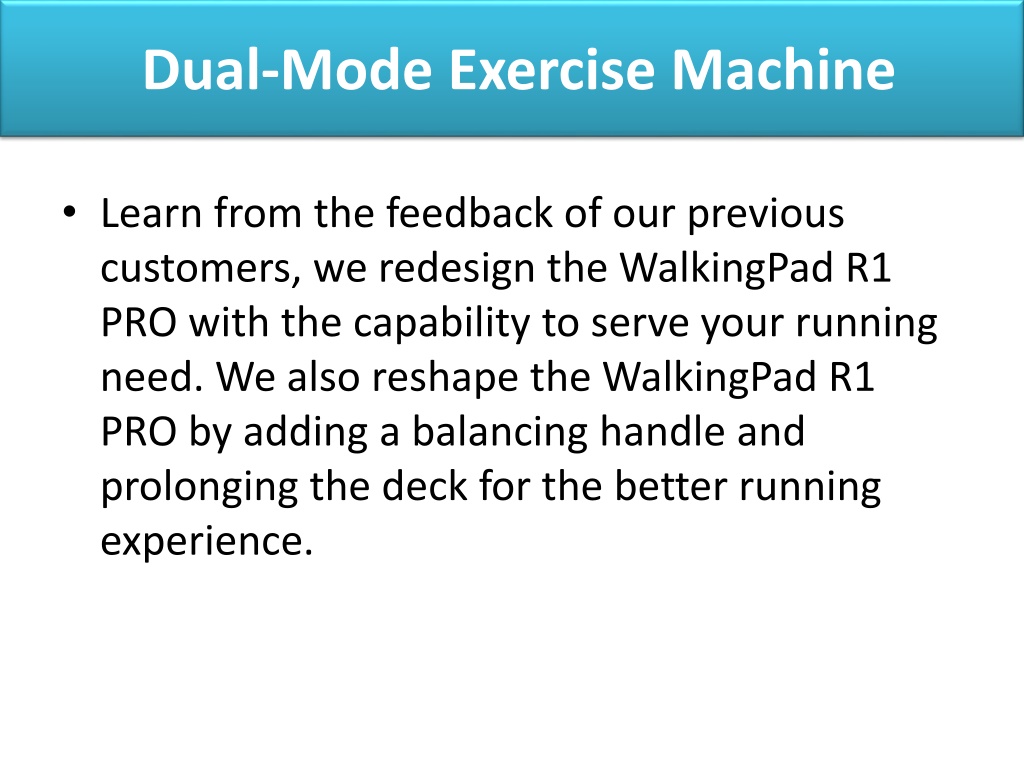 Dual-Mode Exercise Machine

• Learn from the feedback of our previous customers, we redesign the WalkingPad R1 PRO with the capability to serve your running need. We also reshape the WalkingPad R1 PRO by adding a balancing handle and prolonging the deck for the better running experience.